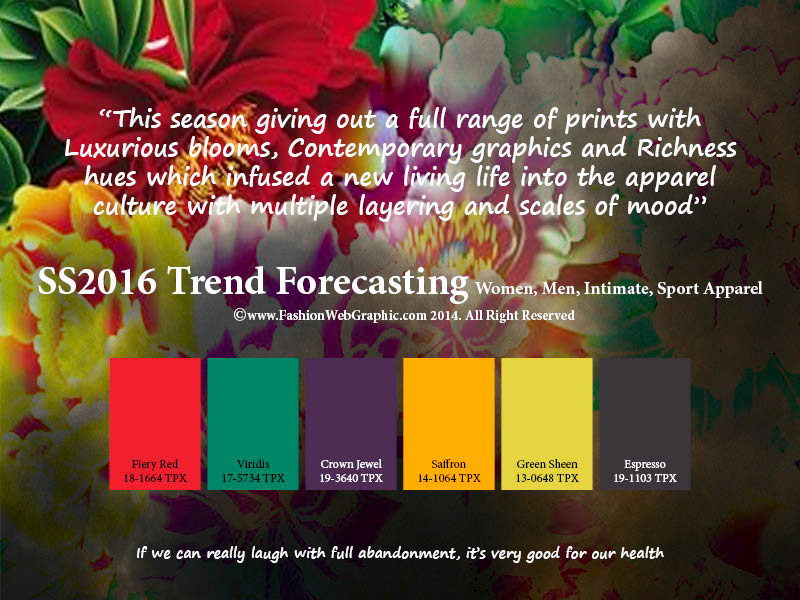 “This season giving out a full range of prints with Luxurious blooms, Contemporary graphics and Richness hues which infused a new living life into the apparel culture with multiple layering and scales of mood”

SS2016 Trend Forecasting Women, Men, Intimate, Sport Apparel

©www.FashionWebGraphic.com 2014. All Right Reserved

Fiery Red
18-1664 TPX

Viridis
17-5734 TPX

Crown Jewel
19-3640 TPX

Saffron
14-1064 TPX

Green Sheen
13-0648 TPX

Espresso
19-1103 TPX

If we can really laugh with full abandonment, it’s very good for our health